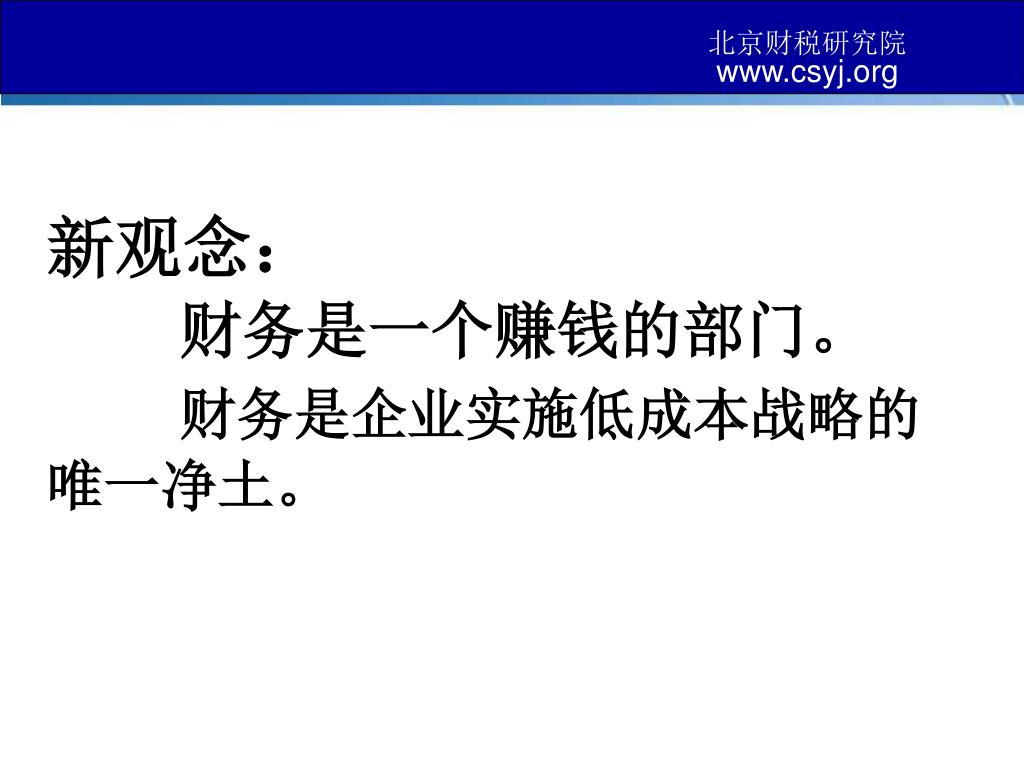 北京财税研究院
www.csyj.org

新观念：

财务是一个赚钱的部门。

财务是企业实施低成本战略的唯一净土。